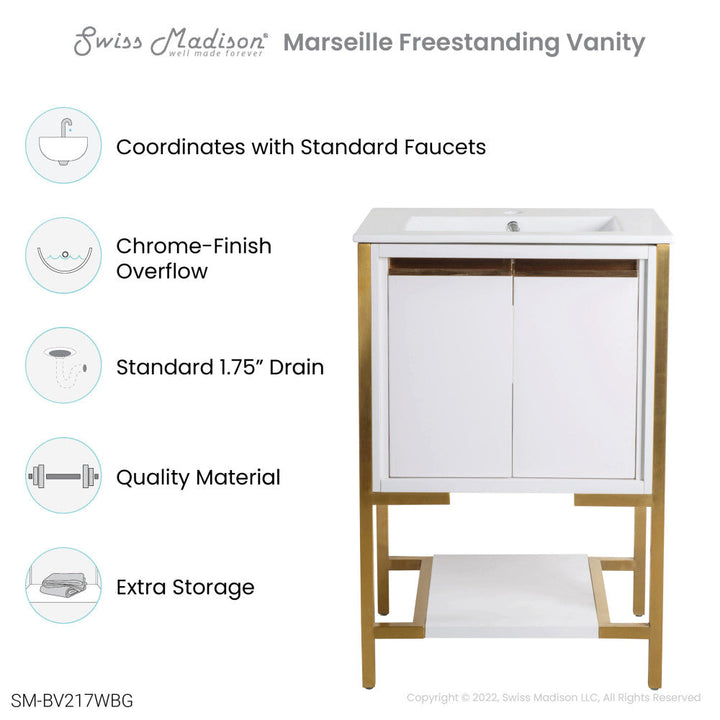 Swiss Madison® well made forever Marseille Freestanding Vanity

Coordinates with Standard Faucets

Chrome-Finish Overflow

Standard 1.75" Drain

Quality Material

Extra Storage

SM-BV217WBG

Copyright © 2022, Swiss Madison LLC, All Rights Reserved